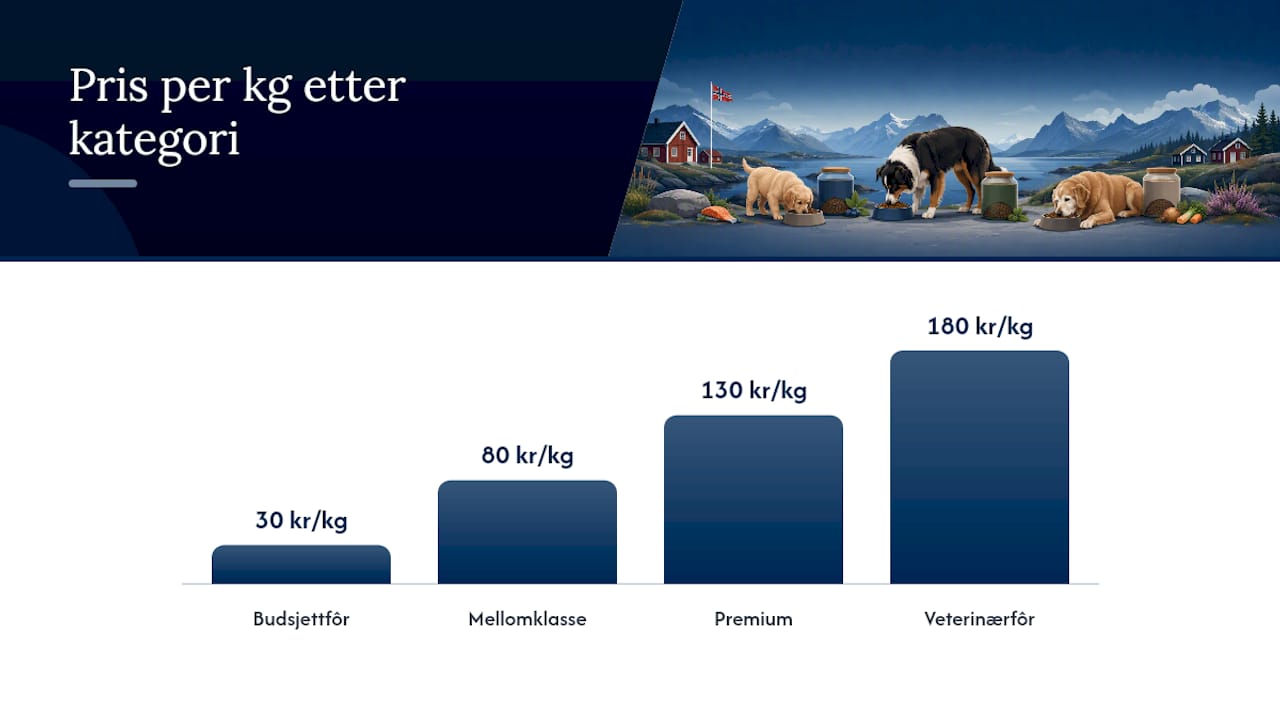 Pris per kg etter kategori

30 kr/kg
80 kr/kg
130 kr/kg
180 kr/kg

Budsjettfôr
Mellomklasse
Premium
Veterinærfôr